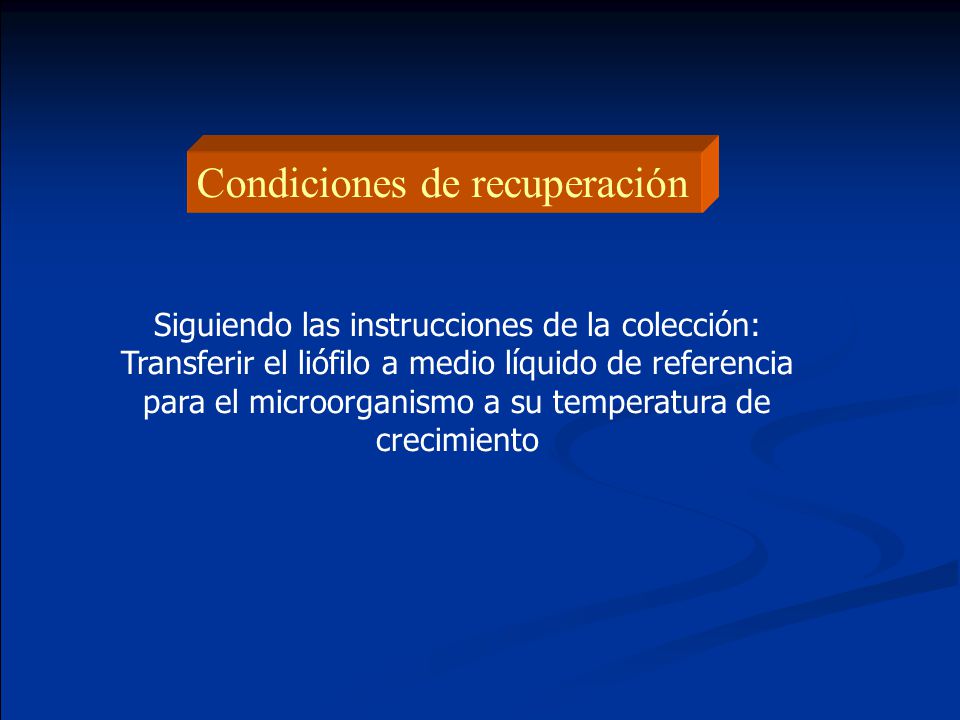 Condiciones de recuperación

Siguiendo las instrucciones de la colección: Transferir el liófilo a medio líquido de referencia para el microorganismo a su temperatura de crecimiento